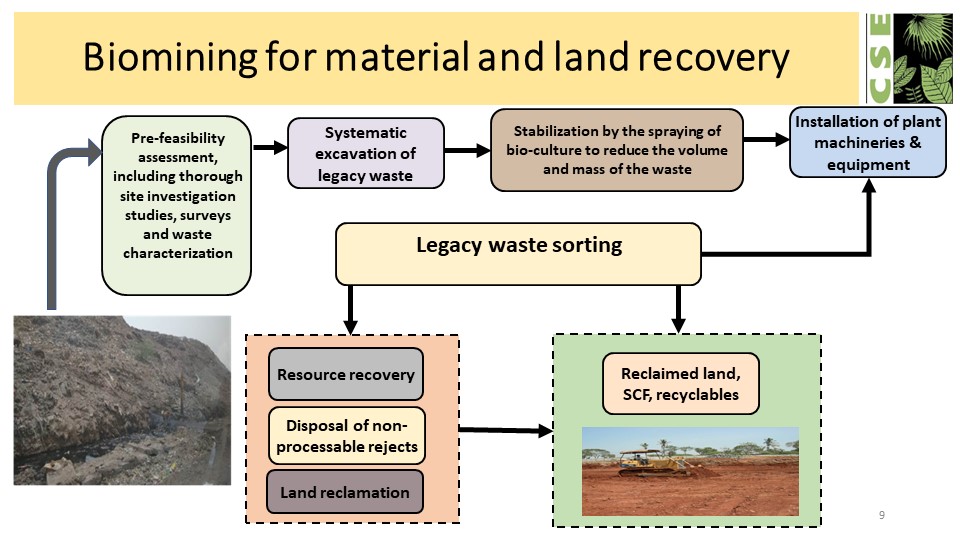 Biomining for material and land recovery

CSE

Pre-feasibility assessment, including thorough site investigation studies, surveys and waste characterization

Systematic excavation of legacy waste

Stabilization by the spraying of bio-culture to reduce the volume and mass of the waste

Installation of plant machineries & equipment

Legacy waste sorting

Resource recovery

Disposal of non-processable rejects

Land reclamation

Reclaimed land, SCF, recyclables

9